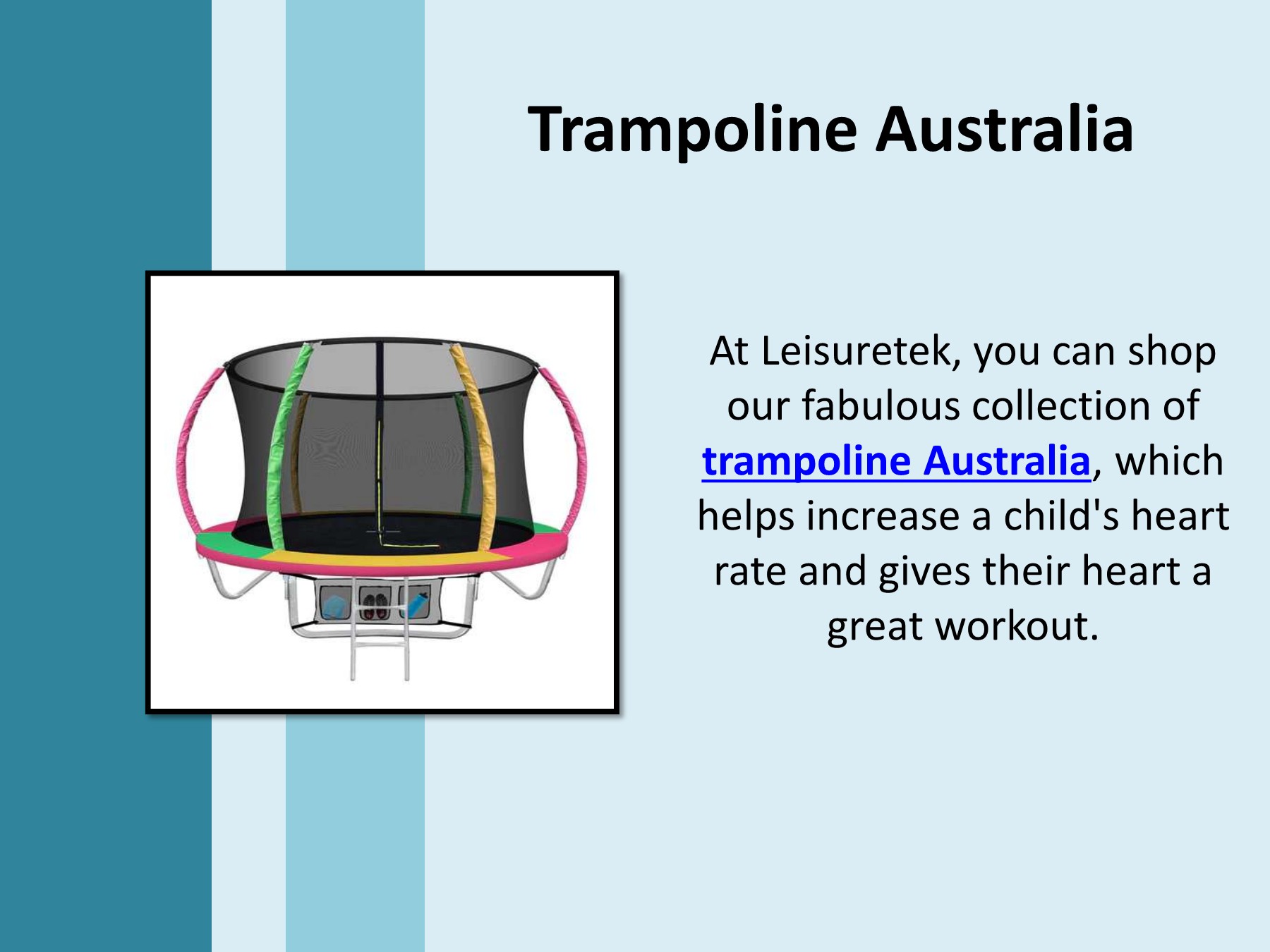 Trampoline Australia

At Leisuretek, you can shop our fabulous collection of trampoline Australia, which helps increase a child's heart rate and gives their heart a great workout.